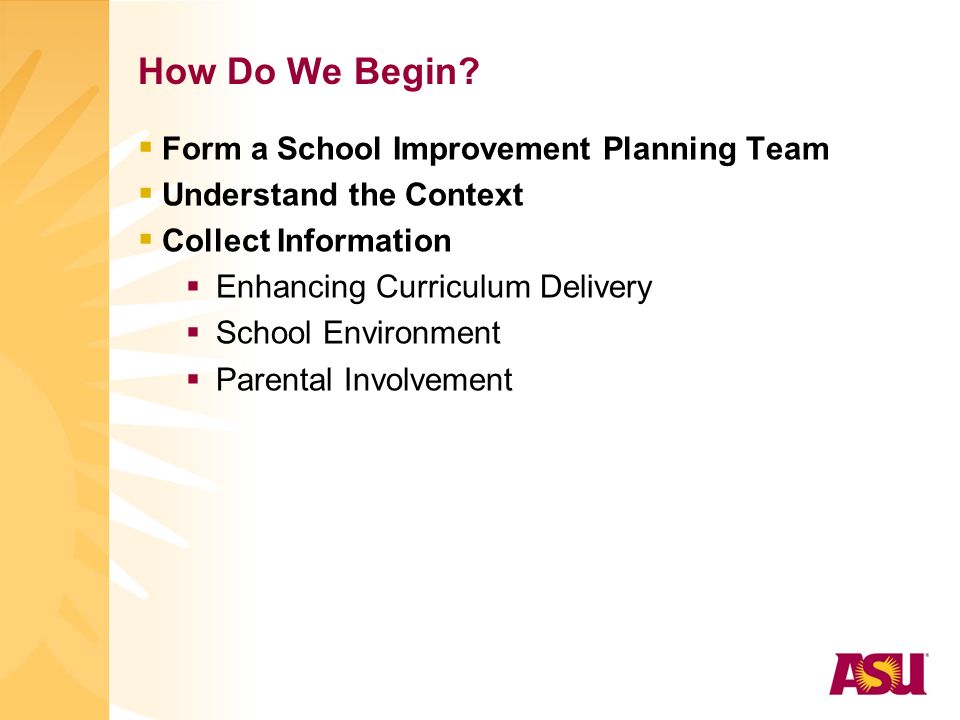 How Do We Begin?

- Form a School Improvement Planning Team
- Understand the Context
- Collect Information
  - Enhancing Curriculum Delivery
  - School Environment
  - Parental Involvement

ASU